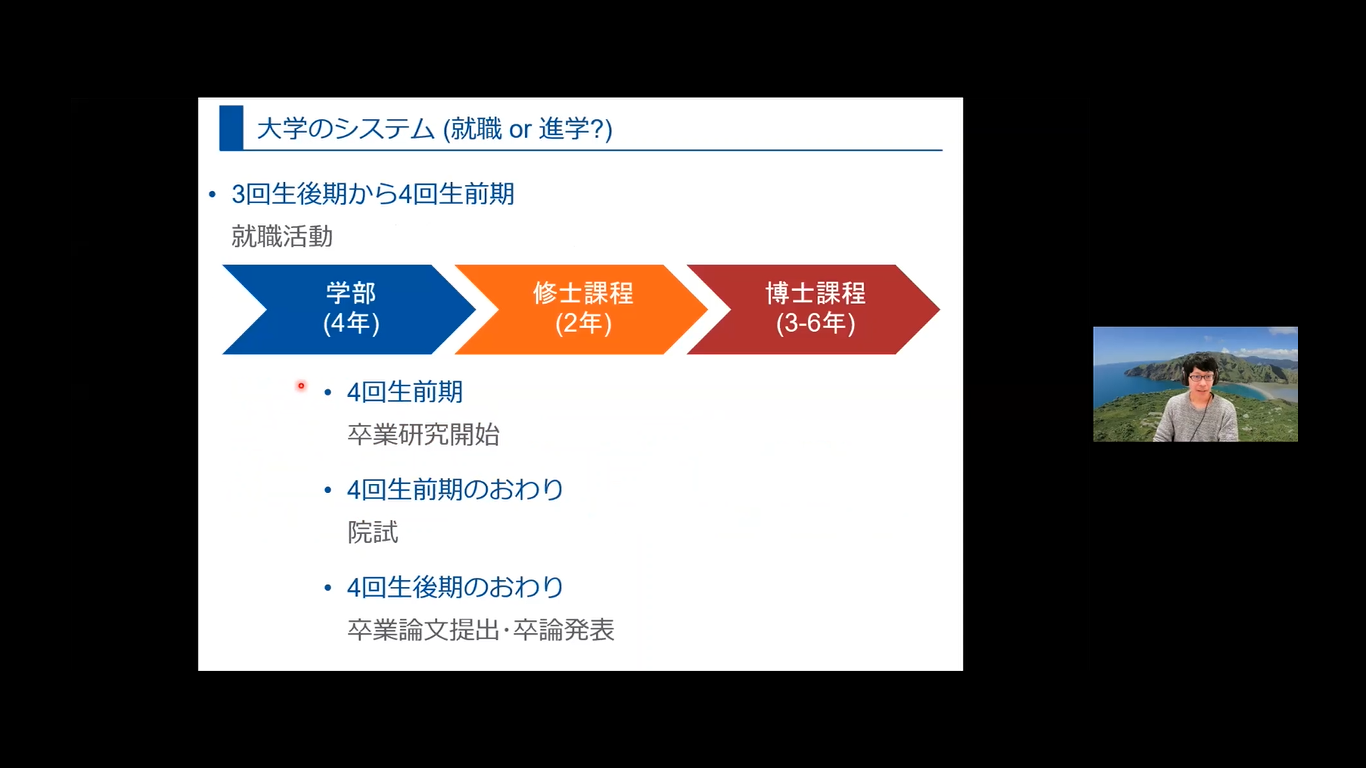 大学のシステム (就職 or 進学?)

• 3回生後期から4回生前期
就職活動

学部
(4年)

修士課程
(2年)

博士課程
(3-6年)

• 4回生前期
卒業研究開始

• 4回生前期のおわり
院試

• 4回生後期のおわり
卒業論文提出・卒論発表